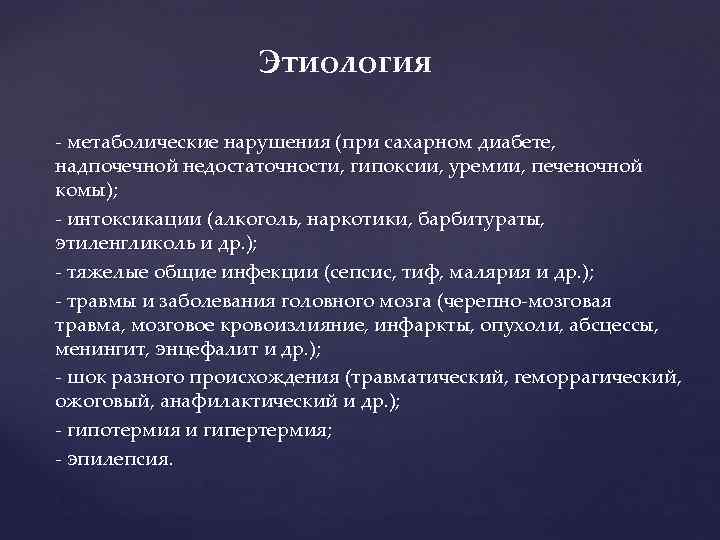 Этиология

- метаболические нарушения (при сахарном диабете, надпочечной недостаточности, гипоксии, уремии, печеночной комы);

- интоксикации (алкоголь, наркотики, барбитураты, этиленгликоль и др.);

- тяжелые общие инфекции (сепсис, тиф, малярия и др.);

- травмы и заболевания головного мозга (черепно-мозговая травма, мозговое кровоизлияние, инфаркты, опухоли, абсцессы, менингит, энцефалит и др.);

- шок разного происхождения (травматический, геморрагический, ожоговый, анафилактический и др.);

- гипотермия и гипертермия;

- эпилепсия.